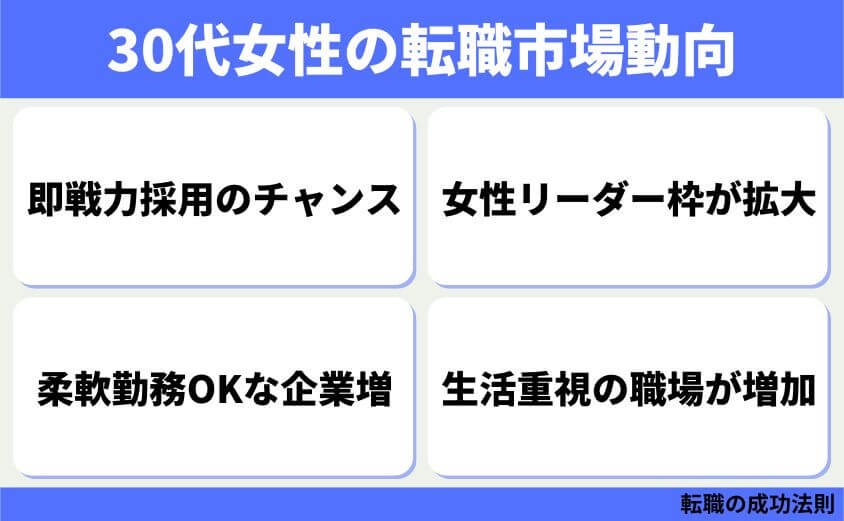 30代女性の転職市場動向

即戦力採用のチャンス

女性リーダー枠が拡大

柔軟勤務OKな企業増

生活重視の職場が増加

転職の成功法則